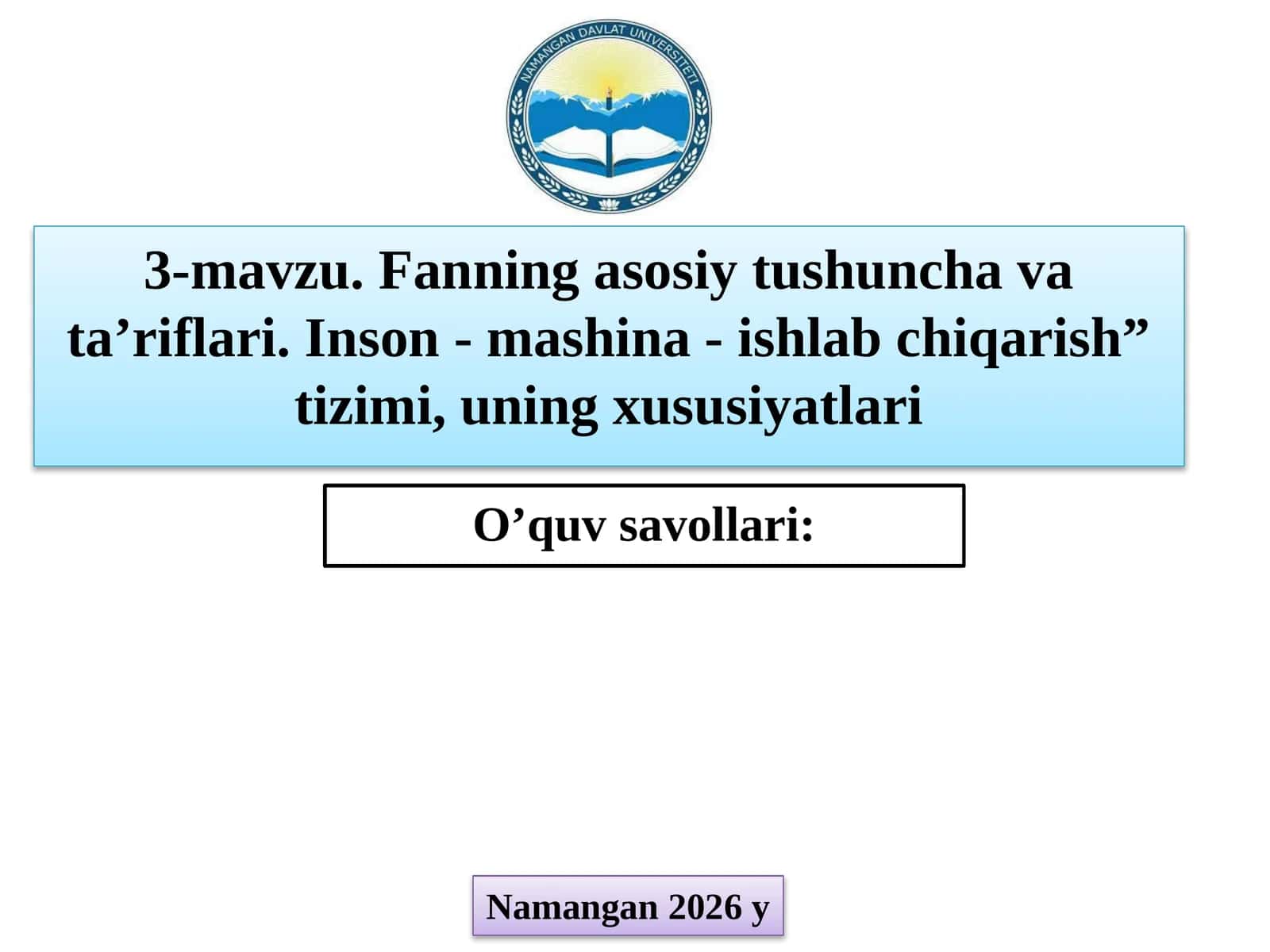 NAMANGAN DAVLAT UNIVERSITETI

3-mavzu. Fanning asosiy tushuncha va ta’riflari. Inson - mashina - ishlab chiqarish” tizimi, uning xususiyatlari

O’quv savollari:

Namangan 2026 y